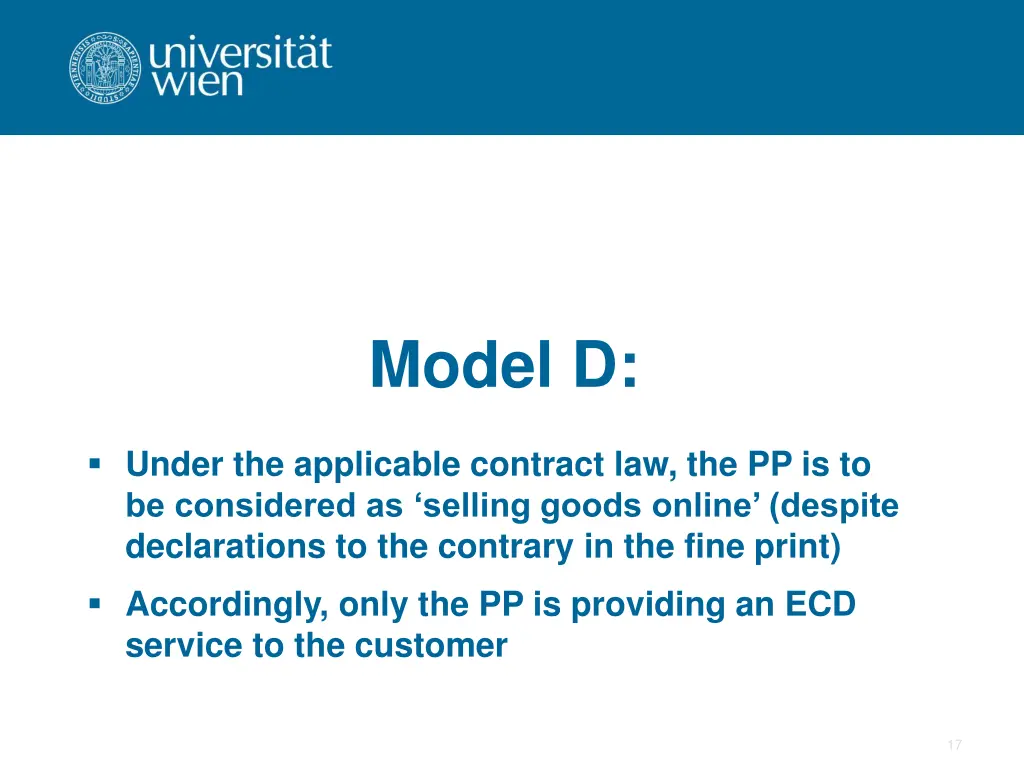 universität wien

Model D:

▪ Under the applicable contract law, the PP is to be considered as ‘selling goods online’ (despite declarations to the contrary in the fine print)

▪ Accordingly, only the PP is providing an ECD service to the customer

17